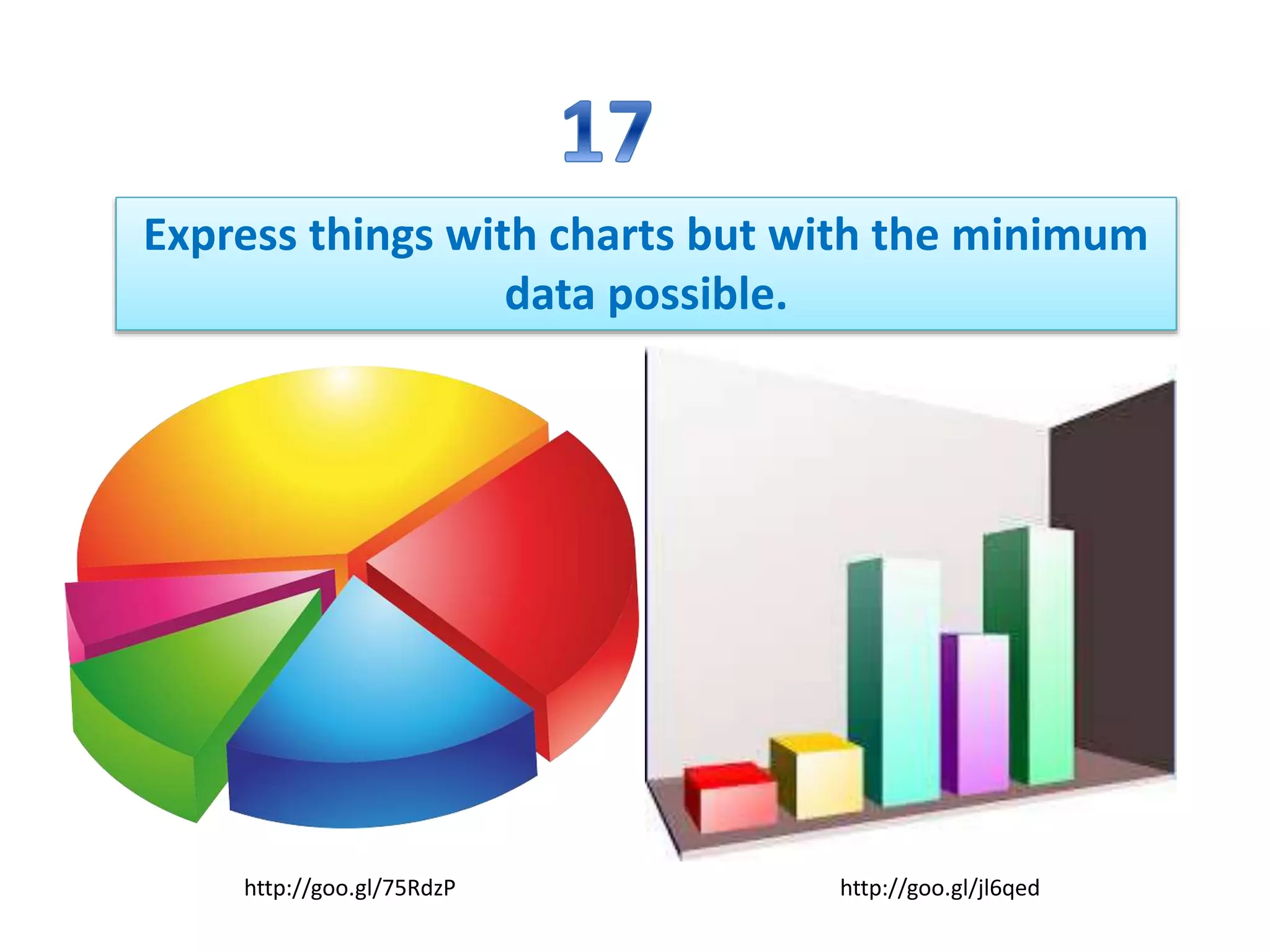 17

Express things with charts but with the minimum data possible.

http://goo.gl/75RdzP

http://goo.gl/jl6qed